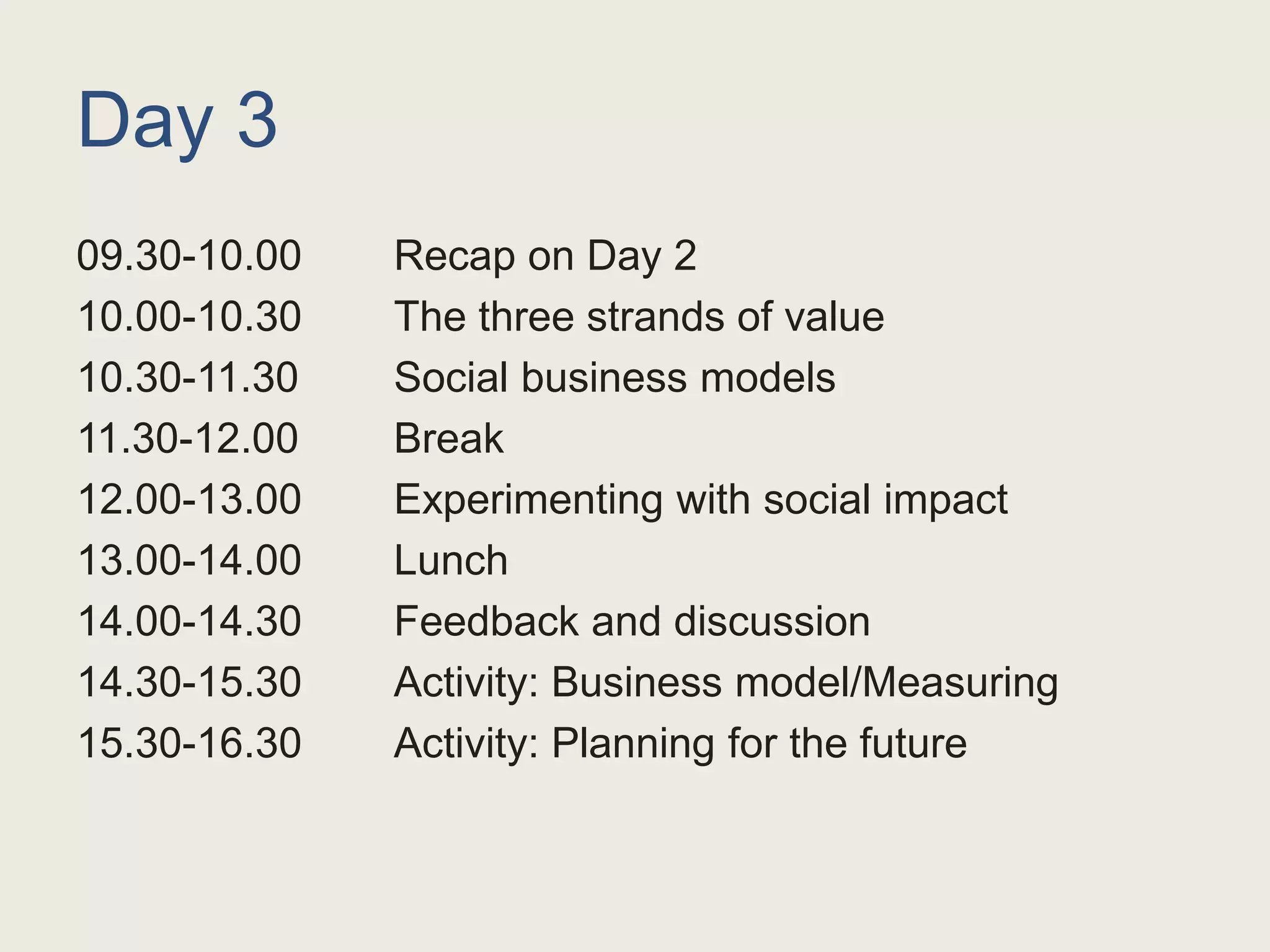 Day 3

09.30-10.00 Recap on Day 2
10.00-10.30 The three strands of value
10.30-11.30 Social business models
11.30-12.00 Break
12.00-13.00 Experimenting with social impact
13.00-14.00 Lunch
14.00-14.30 Feedback and discussion
14.30-15.30 Activity: Business model/Measuring
15.30-16.30 Activity: Planning for the future